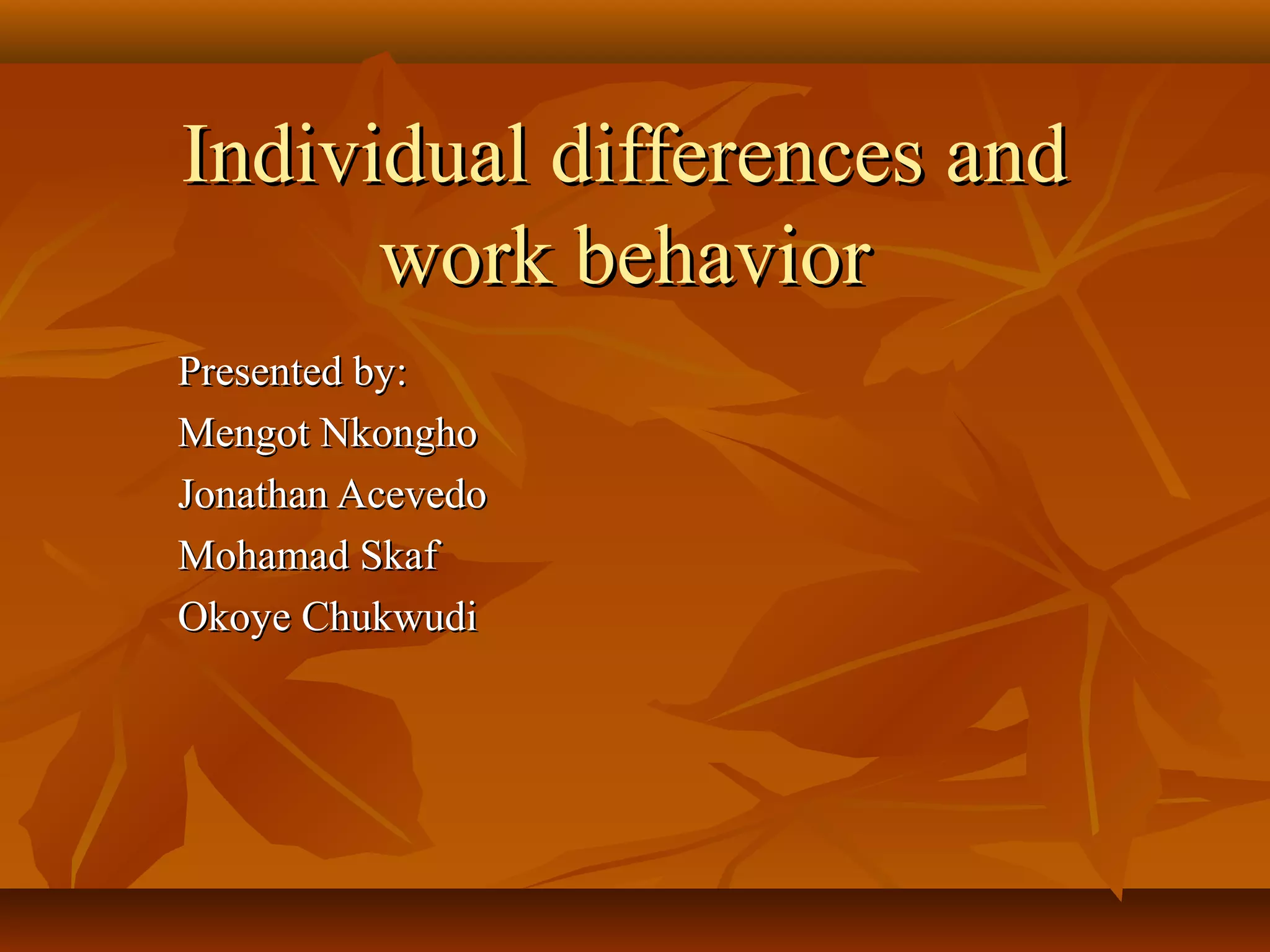 Individual differences and work behavior

Presented by:
Mengot Nkongho
Jonathan Acevedo
Mohamad Skaf
Okoye Chukwudi